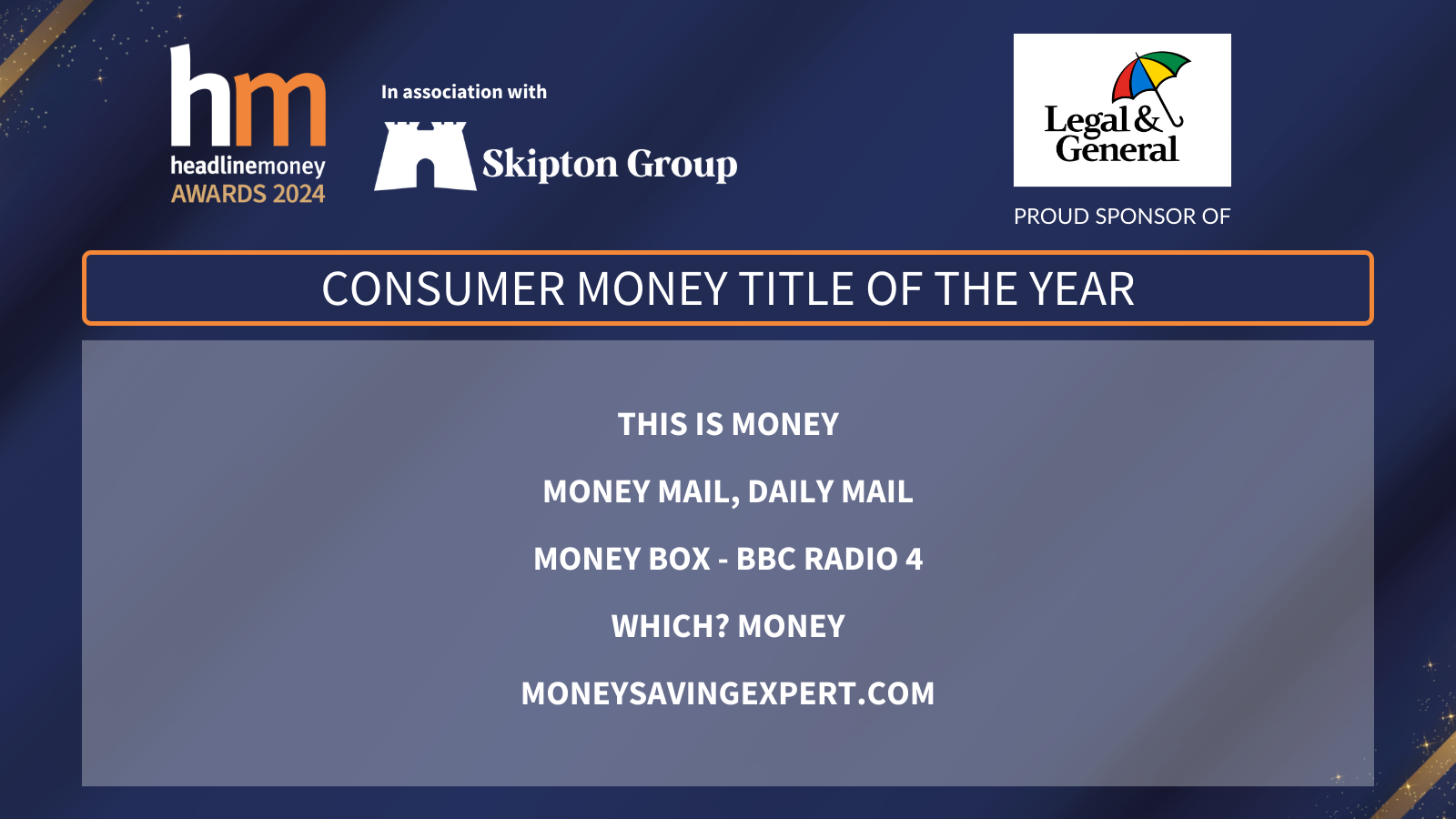 hm
headlinemoney
AWARDS 2024

In association with

Skipton Group

Legal & General

PROUD SPONSOR OF

CONSUMER MONEY TITLE OF THE YEAR

THIS IS MONEY

MONEY MAIL, DAILY MAIL

MONEY BOX - BBC RADIO 4

WHICH? MONEY

MONEYSAVINGEXPERT.COM